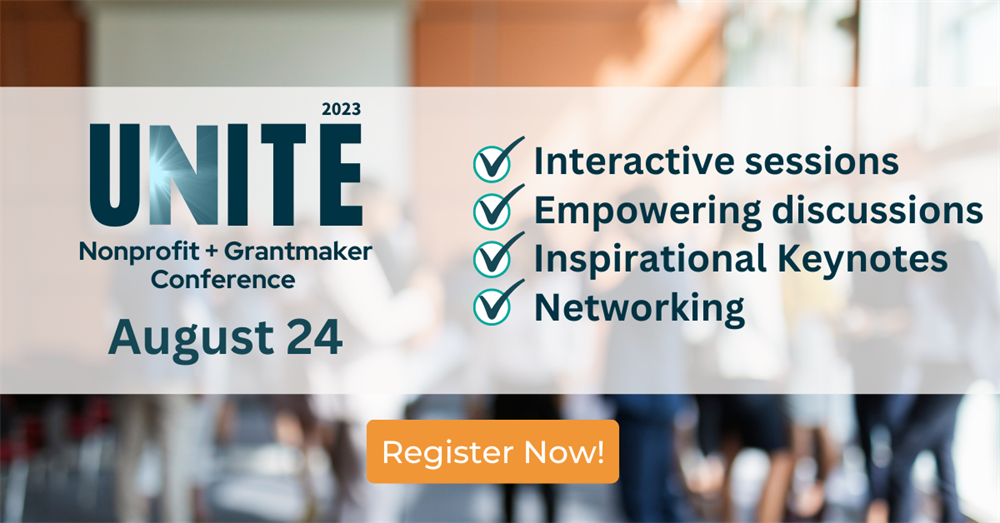 2023
UNITE
Nonprofit + Grantmaker Conference
August 24

Interactive sessions
Empowering discussions
Inspirational Keynotes
Networking

Register Now!